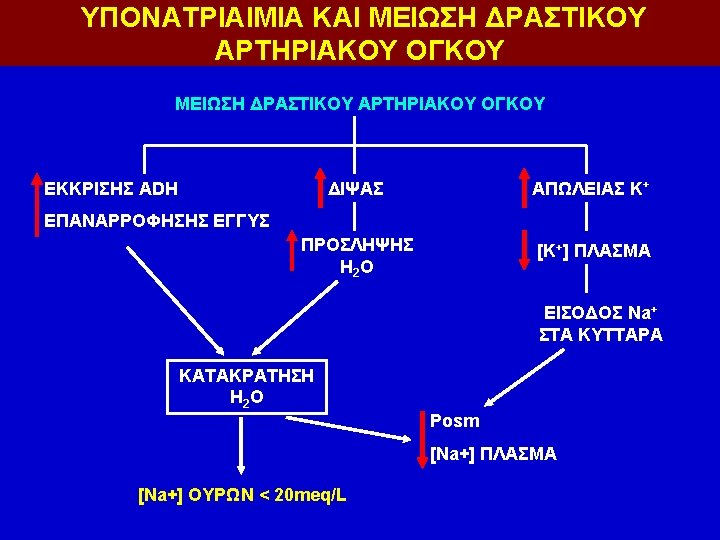 ΥΠΟΝΑΤΡΙΑΙΜΙΑ ΚΑΙ ΜΕΙΩΣΗ ΔΡΑΣΤΙΚΟΥ ΑΡΤΗΡΙΑΚΟΥ ΟΓΚΟΥ

ΜΕΙΩΣΗ ΔΡΑΣΤΙΚΟΥ ΑΡΤΗΡΙΑΚΟΥ ΟΓΚΟΥ

ΕΚΚΡΙΣΗΣ ADH
ΕΠΑΝΑΡΡΟΦΗΣΗΣ ΕΓΓΥΣ

ΔΙΨΑΣ

ΠΡΟΣΛΗΨΗΣ $H_2O$

ΑΠΩΛΕΙΑΣ $K^+$

$[K^+]$ ΠΛΑΣΜΑ

ΕΙΣΟΔΟΣ $Na^+$ ΣΤΑ ΚΥΤΤΑΡΑ

ΚΑΤΑΚΡΑΤΗΣΗ $H_2O$

Posm
[Na+] ΠΛΑΣΜΑ

[Na+] ΟΥΡΩΝ < 20meq/L